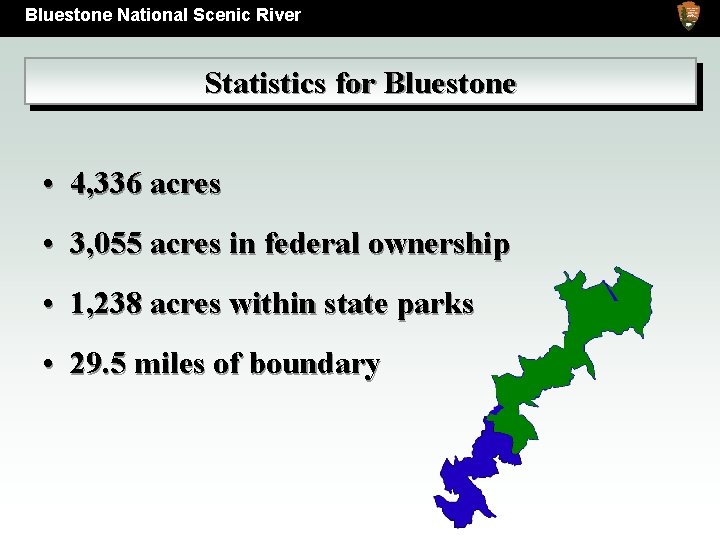 Bluestone National Scenic River

Statistics for Bluestone

• 4,336 acres
• 3,055 acres in federal ownership
• 1,238 acres within state parks
• 29.5 miles of boundary